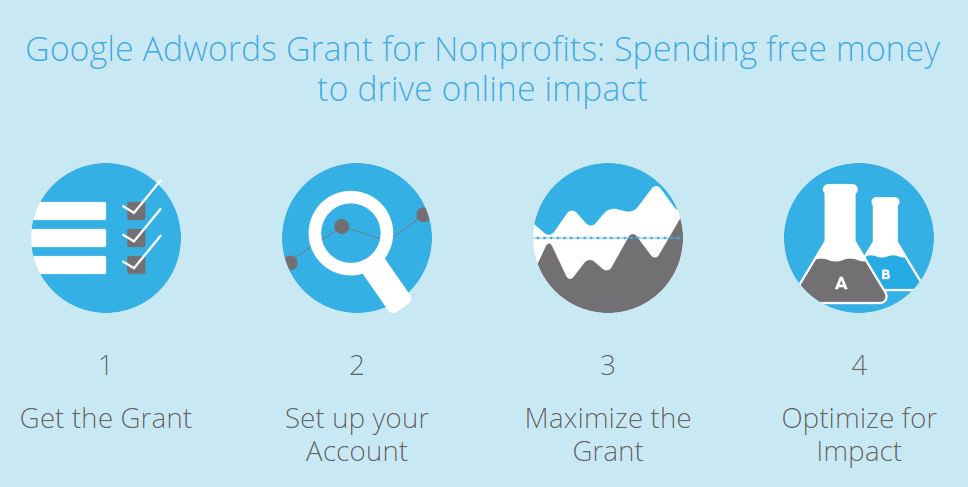 Google Adwords Grant for Nonprofits: Spending free money to drive online impact

A

B

1

Get the Grant

2

Set up your Account

3

Maximize the Grant

4

Optimize for Impact